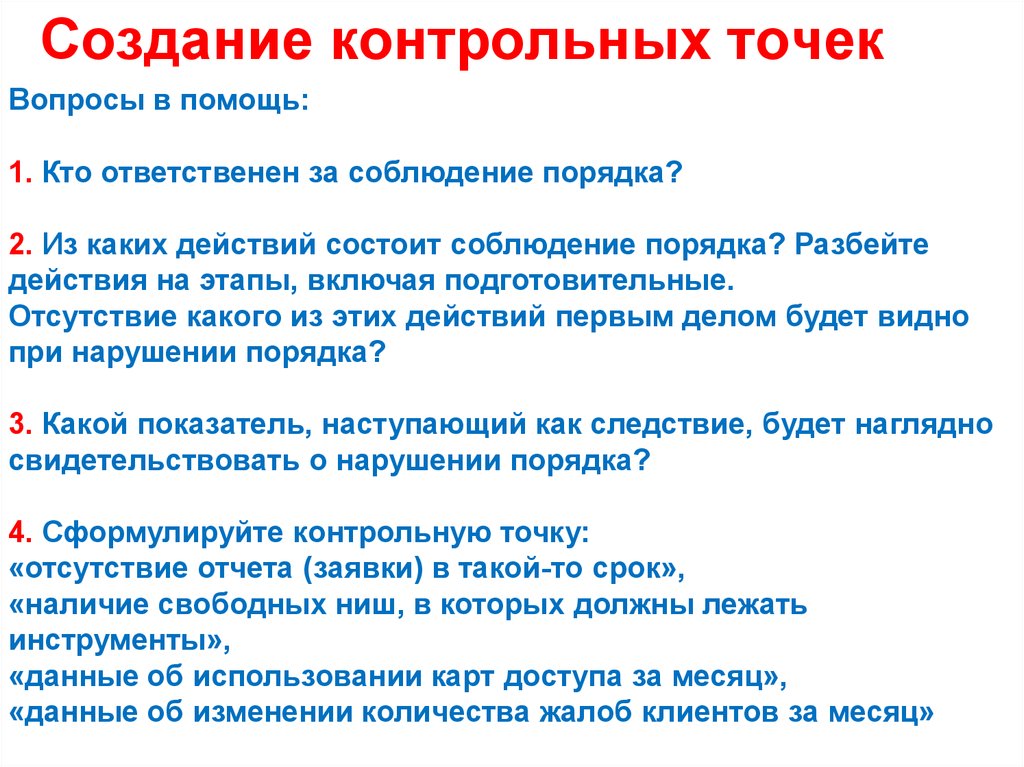 Создание контрольных точек

Вопросы в помощь:

1. Кто ответственен за соблюдение порядка?

2. Из каких действий состоит соблюдение порядка? Разбейте действия на этапы, включая подготовительные.
Отсутствие какого из этих действий первым делом будет видно при нарушении порядка?

3. Какой показатель, наступающий как следствие, будет наглядно свидетельствовать о нарушении порядка?

4. Сформулируйте контрольную точку:
«отсутствие отчета (заявки) в такой-то срок»,
«наличие свободных ниш, в которых должны лежать инструменты»,
«данные об использовании карт доступа за месяц»,
«данные об изменении количества жалоб клиентов за месяц»